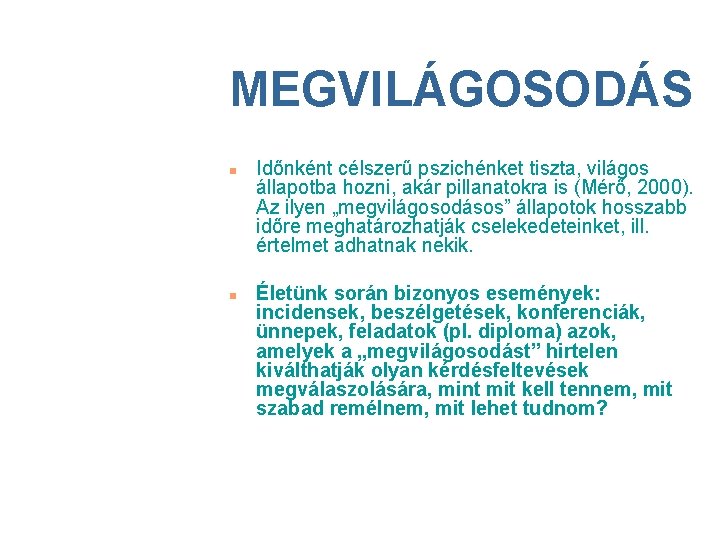 MEGVILÁGOSODÁS

Időnként célszerű pszichénket tiszta, világos állapotba hozni, akár pillanatokra is (Mérő, 2000). Az ilyen „megvilágosodásos” állapotok hosszabb időre meghatározhatják cselekedeteinket, ill. értelmet adhatnak nekik.

Életünk során bizonyos események: incidensek, beszélgetések, konferenciák, ünnepek, feladatok (pl. diploma) azok, amelyek a „megvilágosodást” hirtelen kiválthatják olyan kérdésfeltevések megválaszolására, mint mit kell tennem, mit szabad remélnem, mit lehet tudnom?